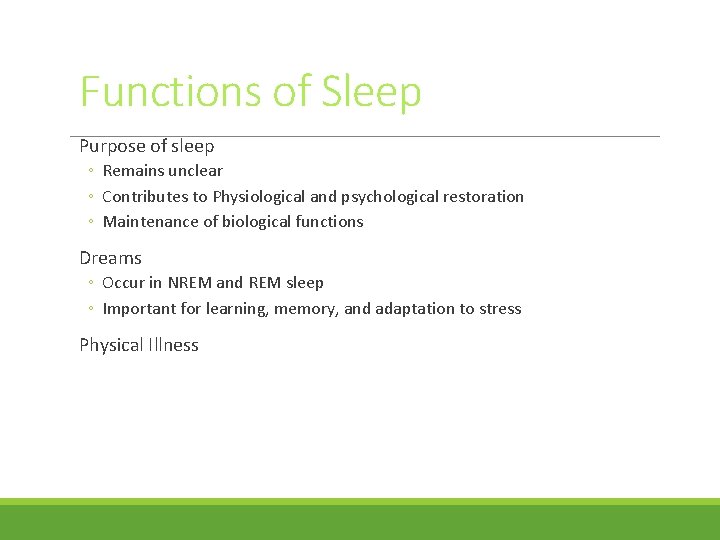 Functions of Sleep

Purpose of sleep
◦ Remains unclear
◦ Contributes to Physiological and psychological restoration
◦ Maintenance of biological functions

Dreams
◦ Occur in NREM and REM sleep
◦ Important for learning, memory, and adaptation to stress

Physical Illness